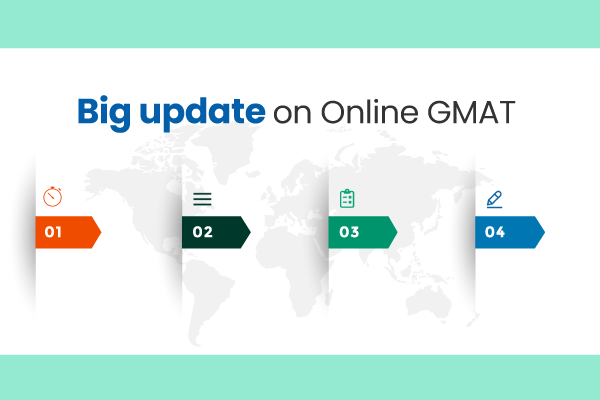 Big update on Online GMAT

01

02

03

04